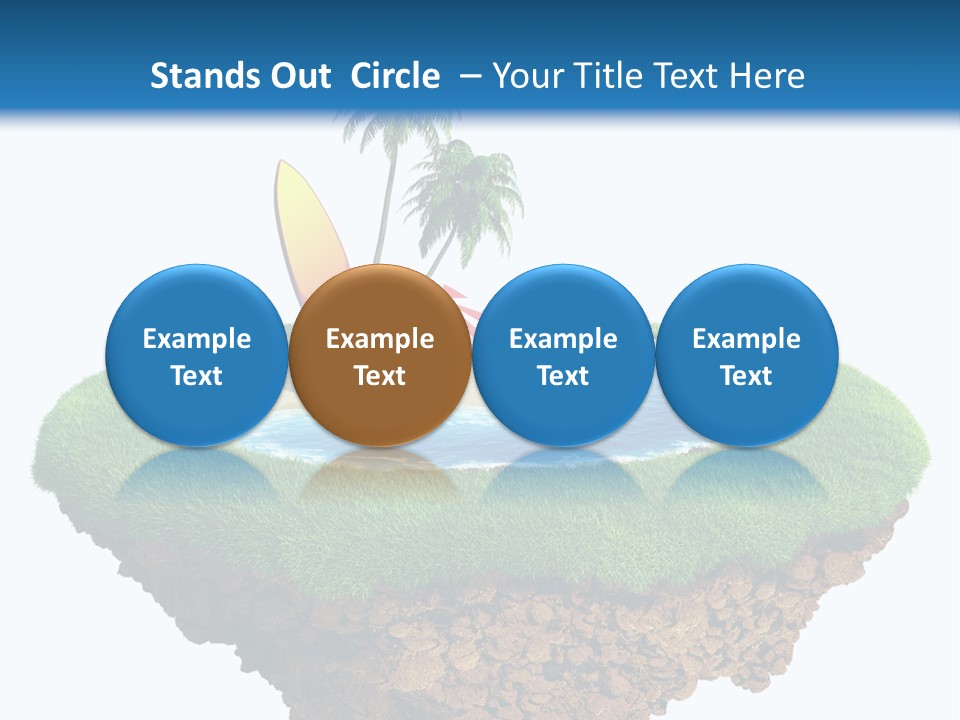 Stands Out Circle – Your Title Text Here

Example Text

Example Text

Example Text

Example Text